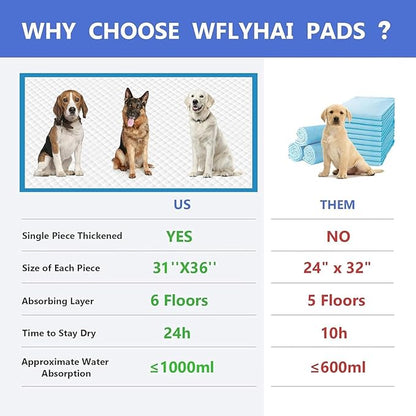 WHY CHOOSE WFLYHAI PADS ?

| | US | THEM |
|---|---|---|
| Single Piece Thickened | YES | NO |
| Size of Each Piece | 31''X36'' | 24" x 32" |
| Absorbing Layer | 6 Floors | 5 Floors |
| Time to Stay Dry | 24h | 10h |
| Approximate Water Absorption | ≤1000ml | ≤600ml |